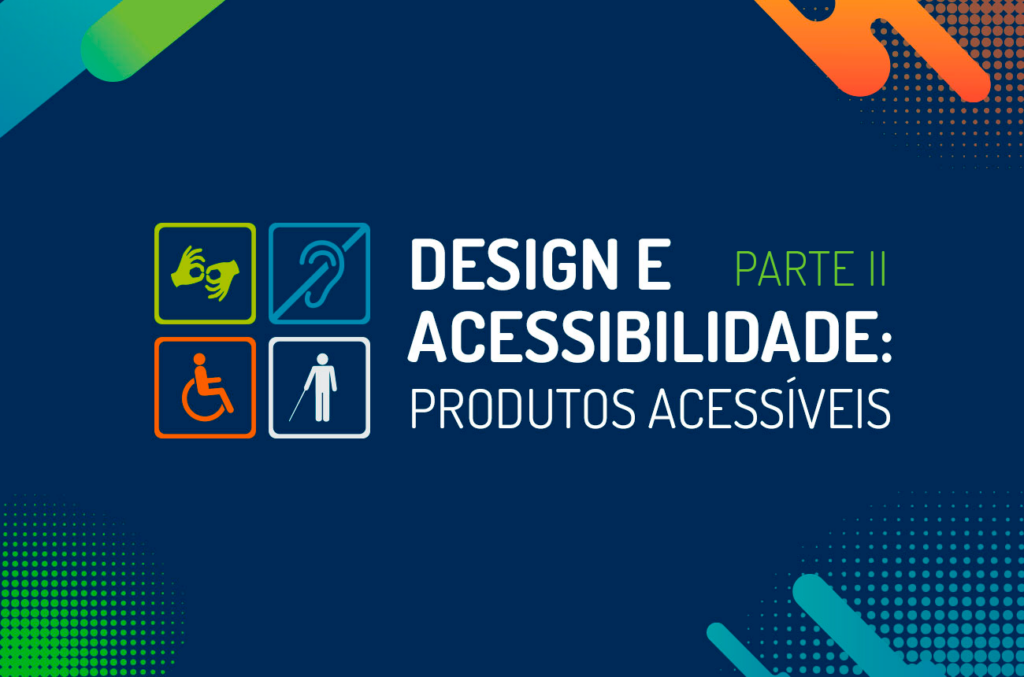 DESIGN E PARTE II
ACESSIBILIDADE:
PRODUTOS ACESSÍVEIS